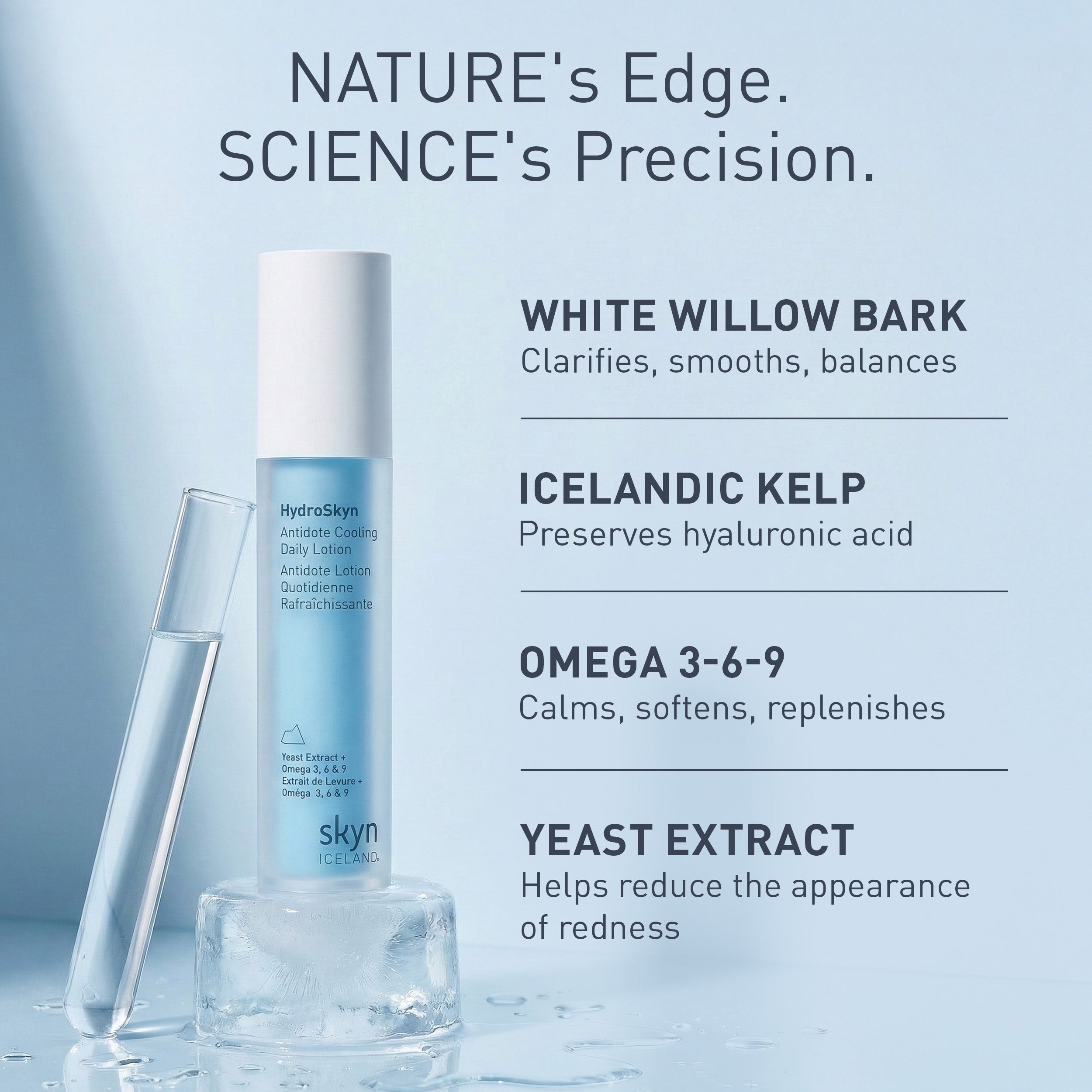 NATURE's Edge.
SCIENCE's Precision.

HydroSkyn
Antidote Cooling Daily Lotion
Antidote Lotion Quotidienne Rafraîchissante

Yeast Extract + Omega 3, 6 & 9
Extrait de Levure + Oméga 3, 6 & 9

skyn
ICELAND

WHITE WILLOW BARK
Clarifies, smooths, balances

ICELANDIC KELP
Preserves hyaluronic acid

OMEGA 3-6-9
Calms, softens, replenishes

YEAST EXTRACT
Helps reduce the appearance of redness